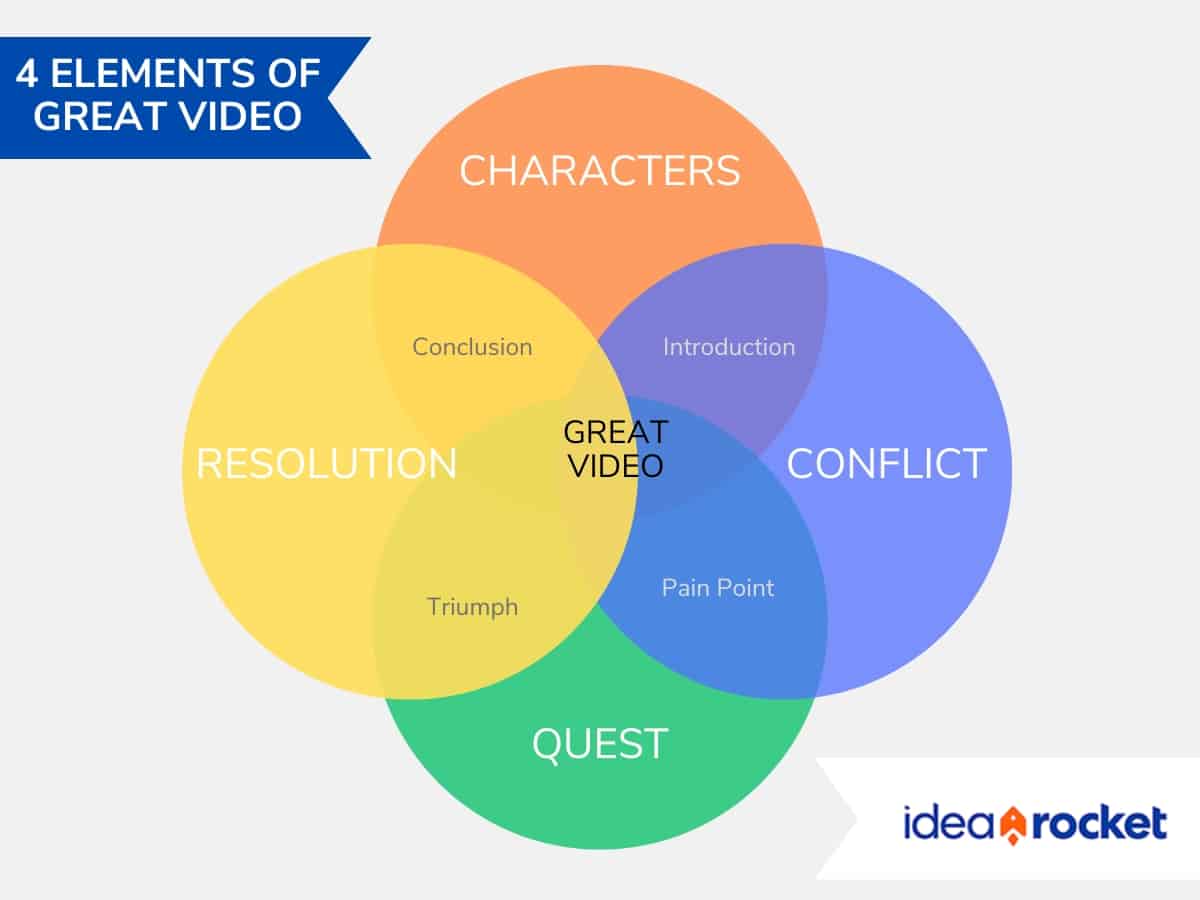 4 ELEMENTS OF GREAT VIDEO

CHARACTERS

Conclusion

Introduction

RESOLUTION

GREAT VIDEO

CONFLICT

Triumph

Pain Point

QUEST

idea rocket